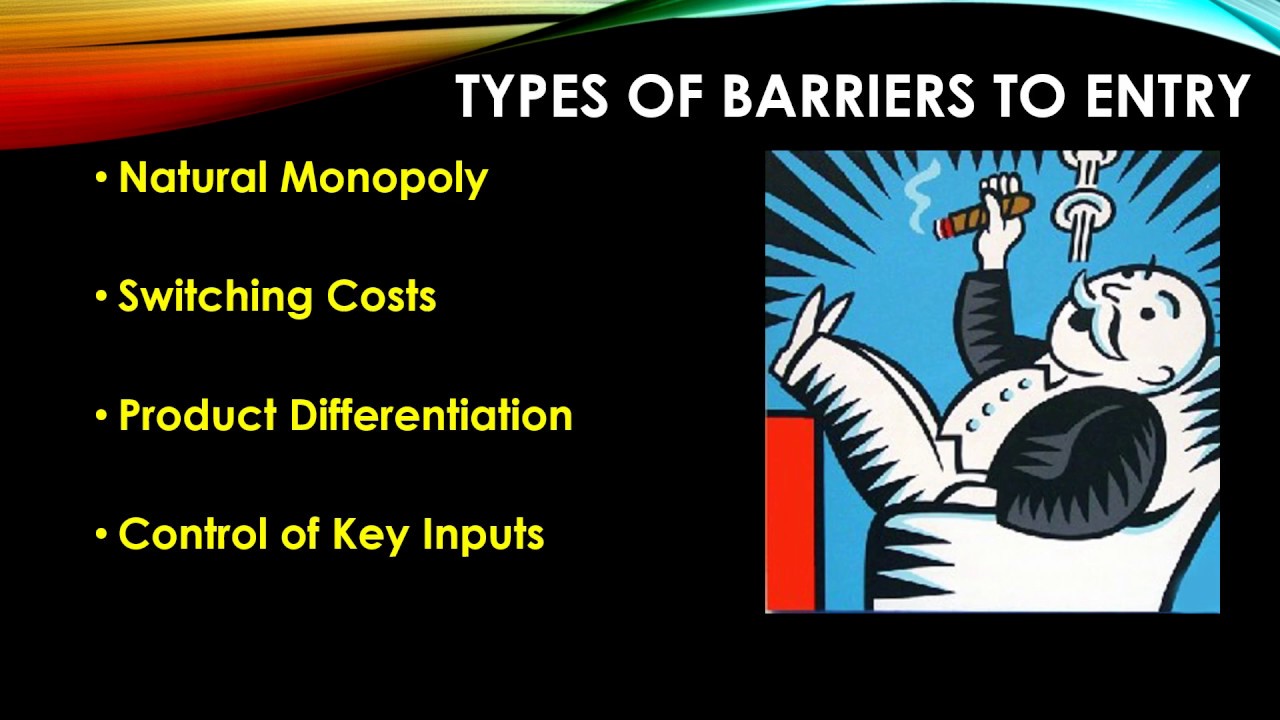 TYPES OF BARRIERS TO ENTRY

• Natural Monopoly

• Switching Costs

• Product Differentiation

• Control of Key Inputs